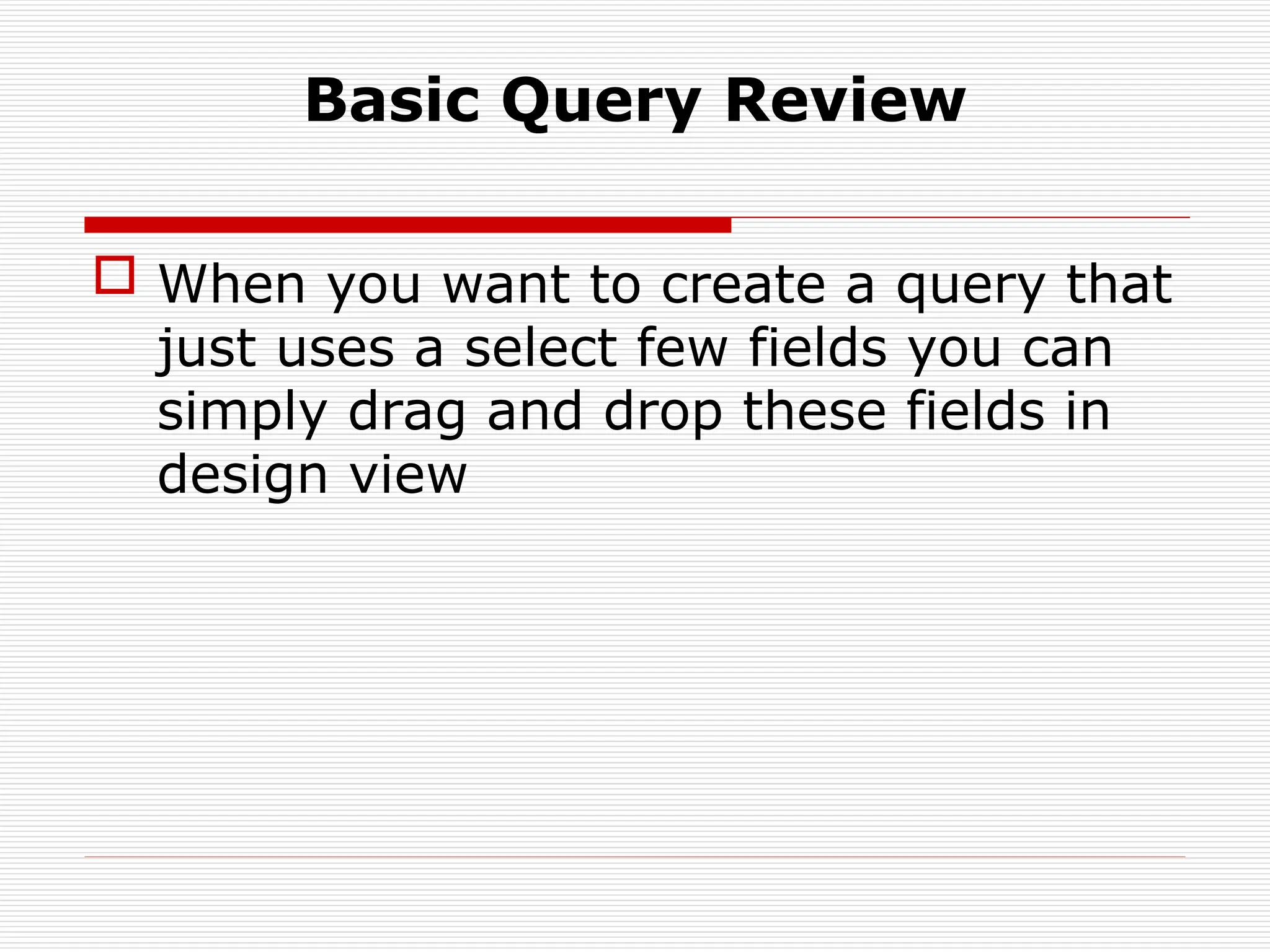 Basic Query Review

When you want to create a query that just uses a select few fields you can simply drag and drop these fields in design view